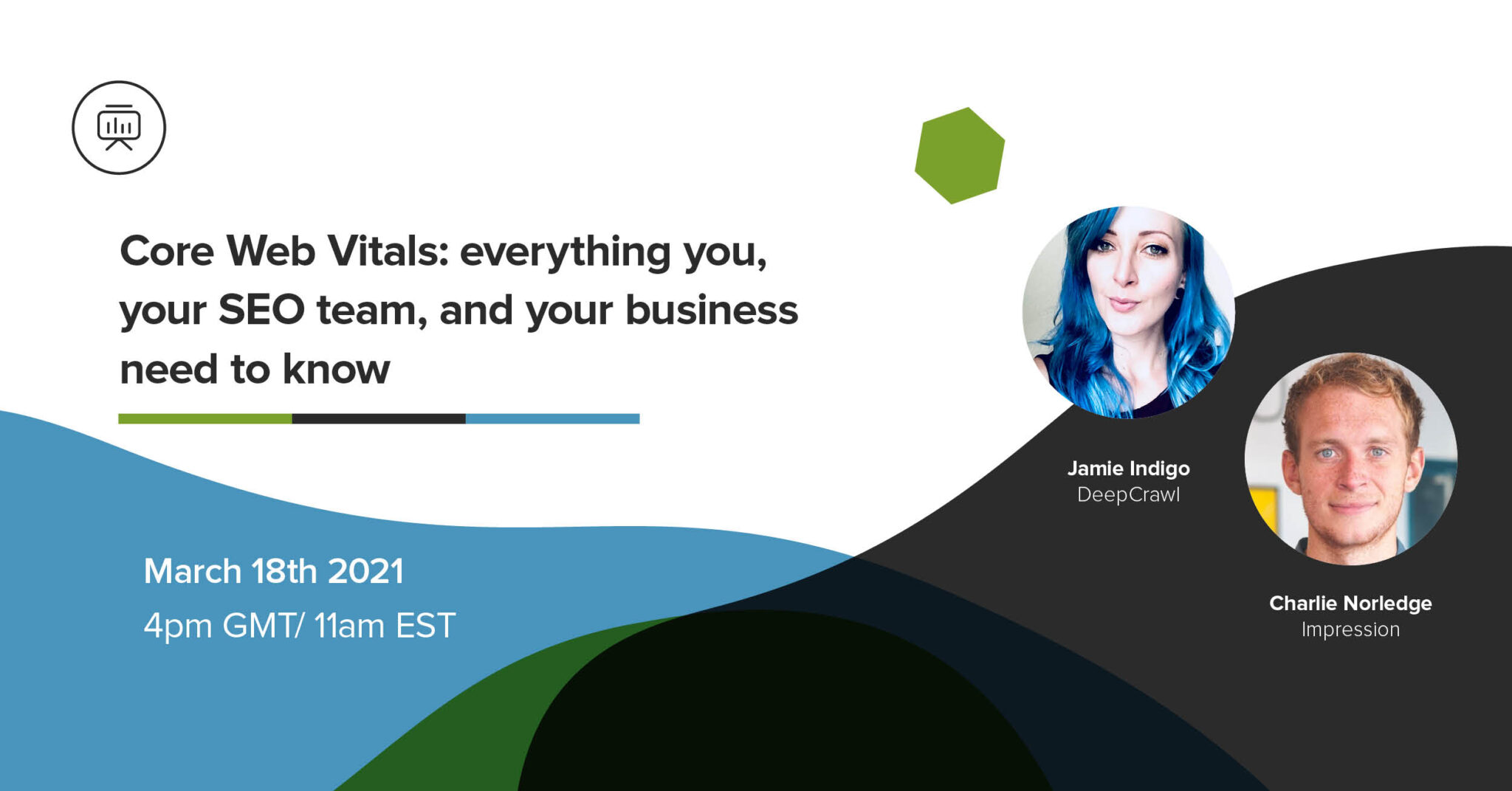 Core Web Vitals: everything you, your SEO team, and your business need to know

March 18th 2021
4pm GMT/ 11am EST

Jamie Indigo
DeepCrawl

Charlie Norledge
Impression